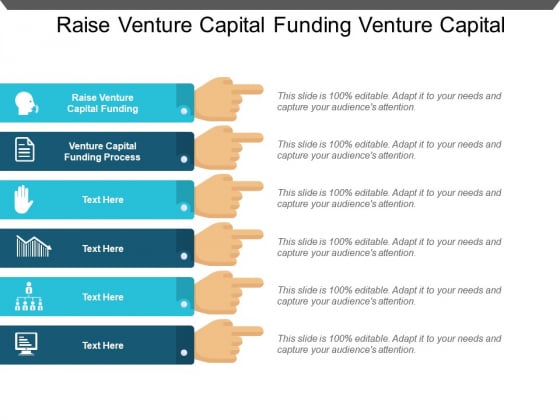 Raise Venture Capital Funding Venture Capital

Raise Venture Capital Funding

This slide is 100% editable. Adapt it to your needs and capture your audience's attention.

Venture Capital Funding Process

This slide is 100% editable. Adapt it to your needs and capture your audience's attention.

Text Here

This slide is 100% editable. Adapt it to your needs and capture your audience's attention.

Text Here

This slide is 100% editable. Adapt it to your needs and capture your audience's attention.

Text Here

This slide is 100% editable. Adapt it to your needs and capture your audience's attention.

Text Here

This slide is 100% editable. Adapt it to your needs and capture your audience's attention.